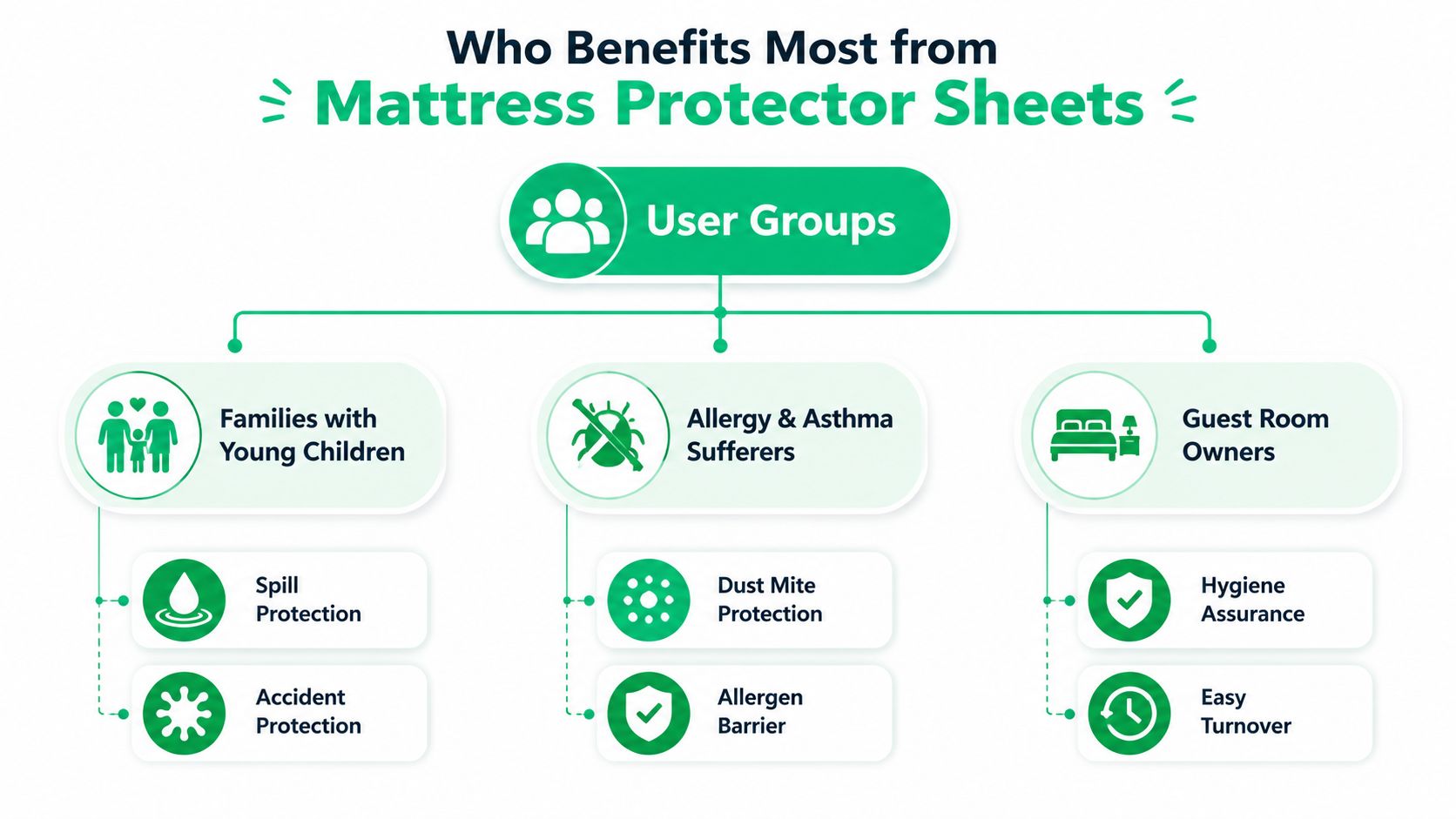 Who Benefits Most from
Mattress Protector Sheets

User Groups

Families with Young Children

Spill Protection

Accident Protection

Allergy & Asthma Sufferers

Dust Mite Protection

Allergen Barrier

Guest Room Owners

Hygiene Assurance

Easy Turnover